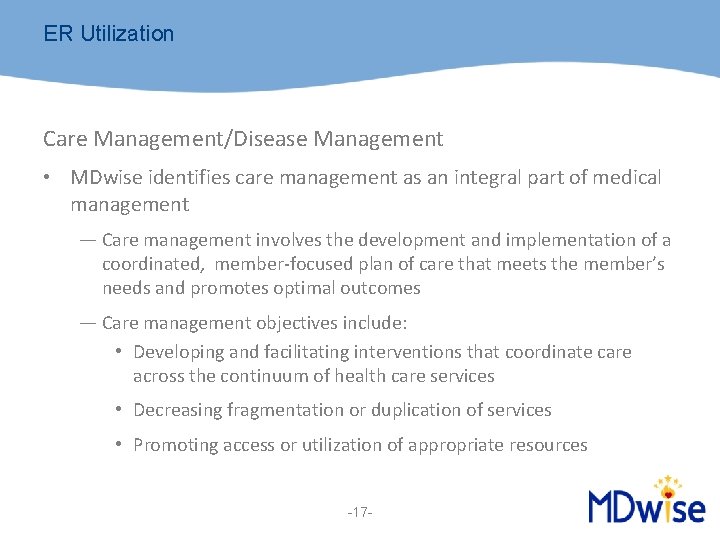 ER Utilization

Care Management/Disease Management

• MDwise identifies care management as an integral part of medical management

— Care management involves the development and implementation of a coordinated, member-focused plan of care that meets the member's needs and promotes optimal outcomes

— Care management objectives include:

• Developing and facilitating interventions that coordinate care across the continuum of health care services

• Decreasing fragmentation or duplication of services

• Promoting access or utilization of appropriate resources

-17-

MDwise